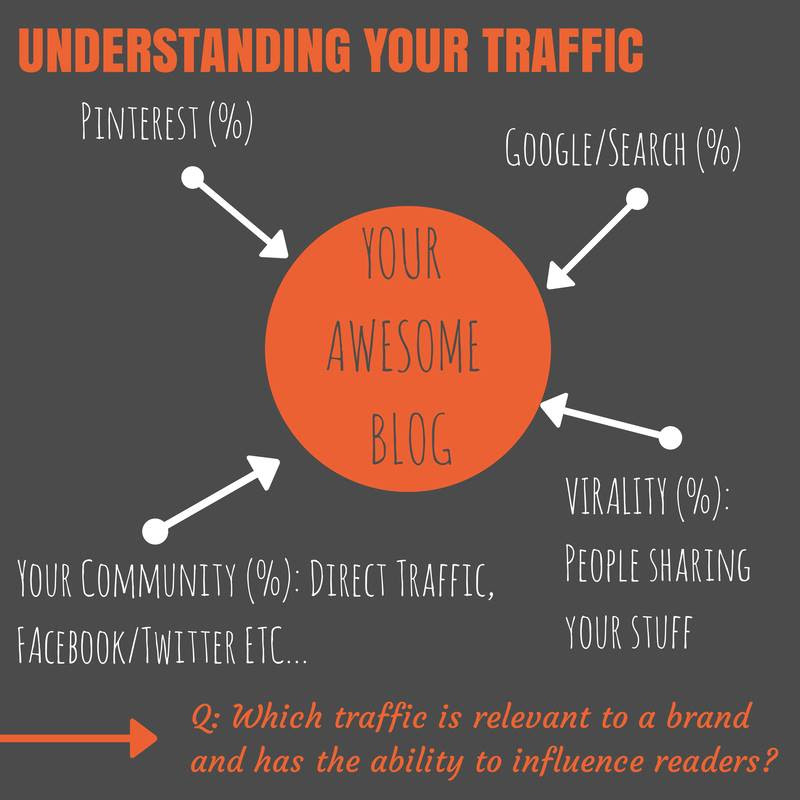 UNDERSTANDING YOUR TRAFFIC

PINTEREST (%)

GOOGLE/SEARCH (%)

YOUR AWESOME BLOG

VIRALITY (%): PEOPLE SHARING YOUR STUFF

YOUR COMMUNITY (%): DIRECT TRAFFIC, FACEBOOK/TWITTER ETC...

Q: Which traffic is relevant to a brand and has the ability to influence readers?